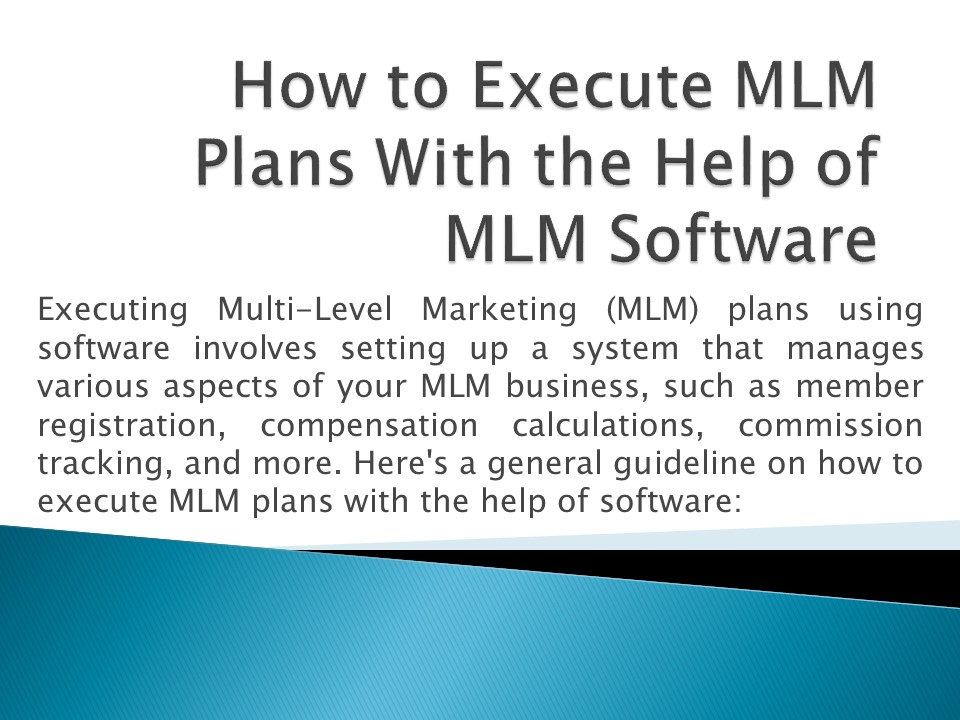 How to Execute MLM Plans With the Help of MLM Software

Executing Multi-Level Marketing (MLM) plans using software involves setting up a system that manages various aspects of your MLM business, such as member registration, compensation calculations, commission tracking, and more. Here's a general guideline on how to execute MLM plans with the help of software: